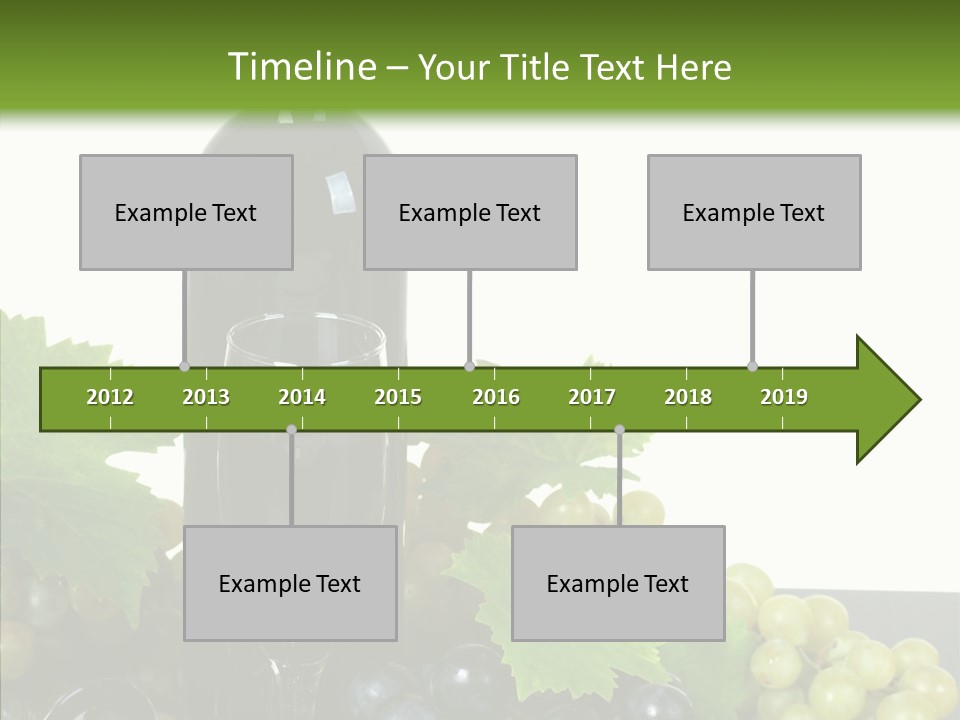 Timeline – Your Title Text Here

Example Text

Example Text

Example Text

2012 2013 2014 2015 2016 2017 2018 2019

Example Text

Example Text